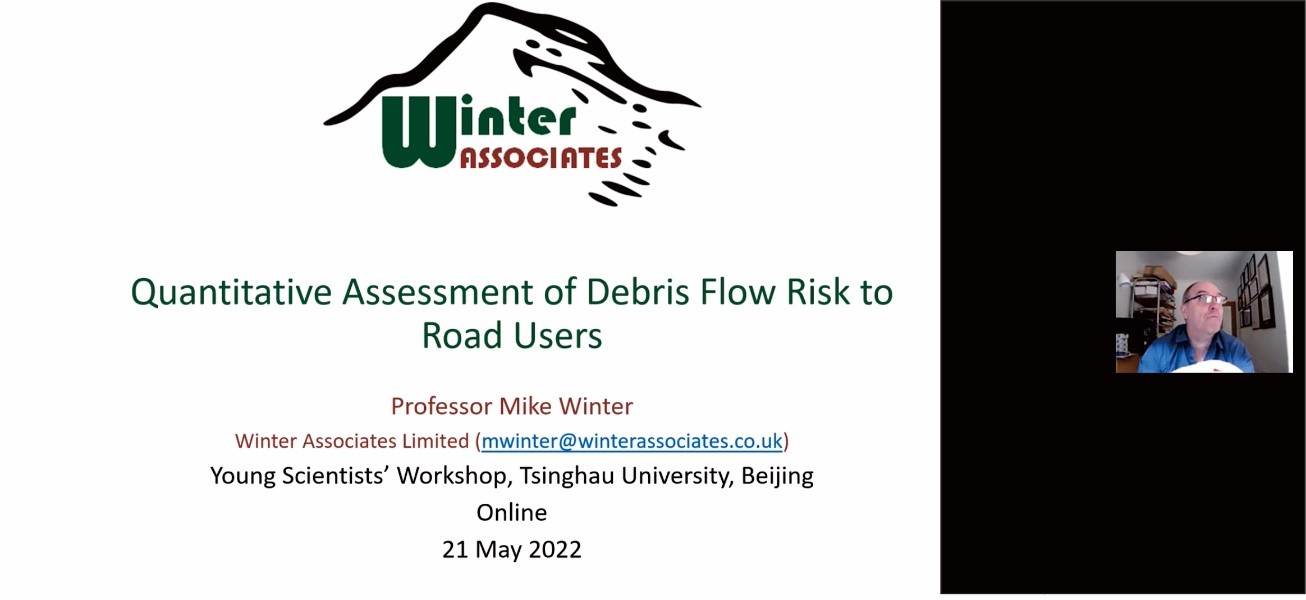 Winter ASSOCIATES

Quantitative Assessment of Debris Flow Risk to Road Users

Professor Mike Winter

Winter Associates Limited (mwinter@winterassociates.co.uk)

Young Scientists' Workshop, Tsinghau University, Beijing

Online

21 May 2022